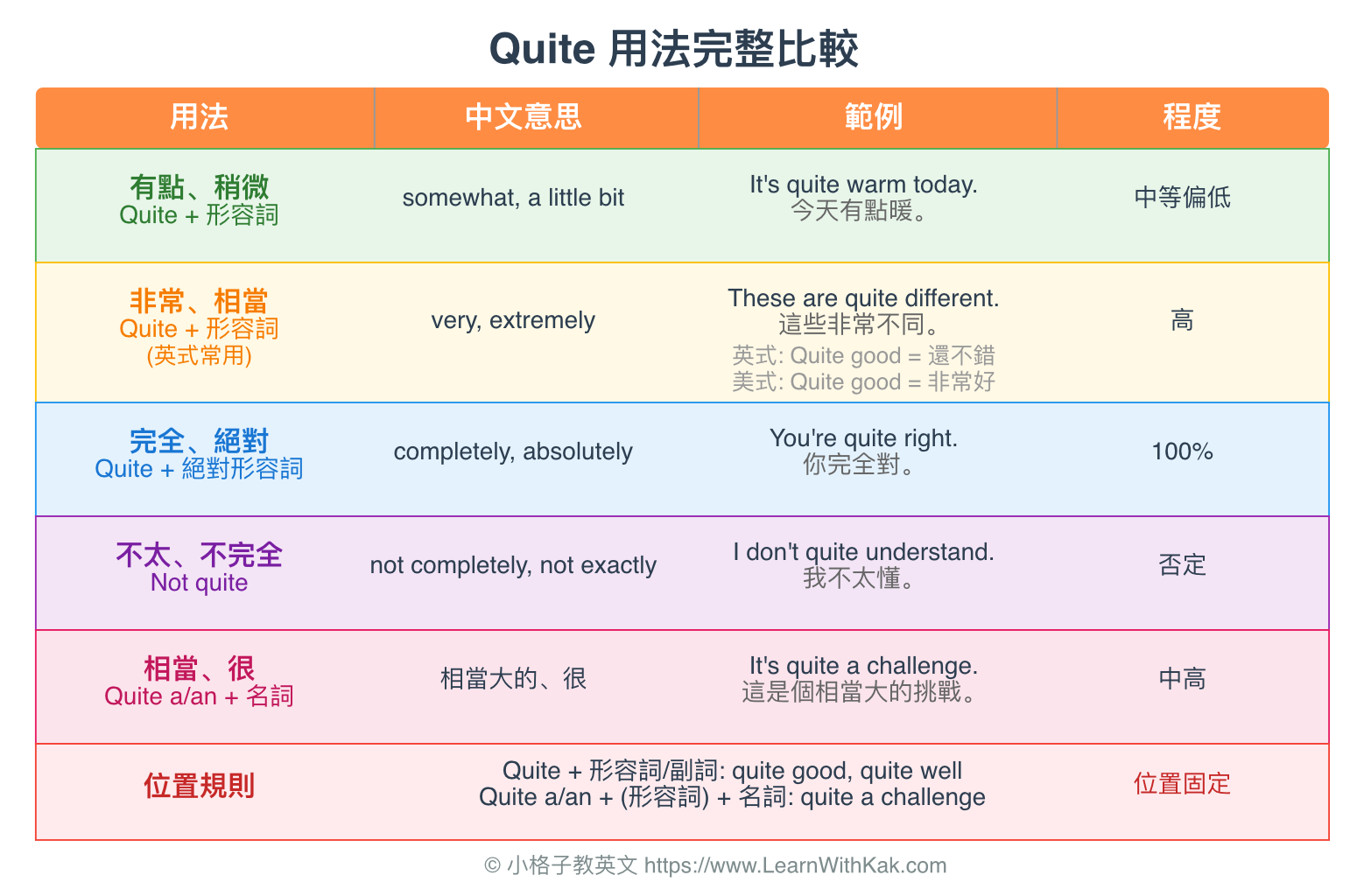 Quite 用法完整比較

| 用法 | 中文意思 | 範例 | 程度 |
|---|---|---|---|
| 有點、稍微 Quite + 形容詞 | somewhat, a little bit | It's quite warm today. 今天有點暖。 | 中等偏低 |
| 非常、相當 Quite + 形容詞 (英式常用) | very, extremely | These are quite different. 這些非常不同。 英式: Quite good = 還不錯 美式: Quite good = 非常好 | 高 |
| 完全、絕對 Quite + 絕對形容詞 | completely, absolutely | You're quite right. 你完全對。 | 100% |
| 不太、不完全 Not quite | not completely, not exactly | I don't quite understand. 我不太懂。 | 否定 |
| 相當、很 Quite a/an + 名詞 | 相當大的、很 | It's quite a challenge. 這是個相當大的挑戰。 | 中高 |
| 位置規則 | Quite + 形容詞/副詞: quite good, quite well Quite a/an + (形容詞) + 名詞: quite a challenge | | 位置固定 |

© 小格子教英文 https://www.LearnWithKak.com